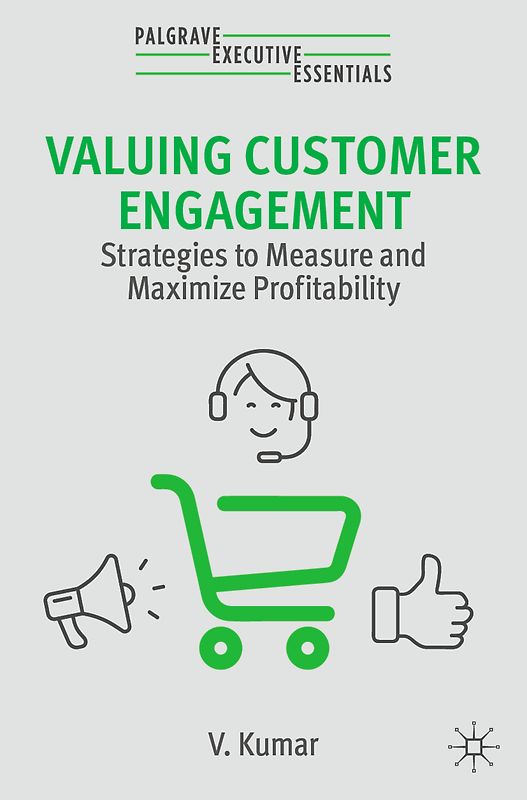 PALGRAVE
EXECUTIVE
ESSENTIALS

VALUING CUSTOMER ENGAGEMENT

Strategies to Measure and Maximize Profitability

V. Kumar